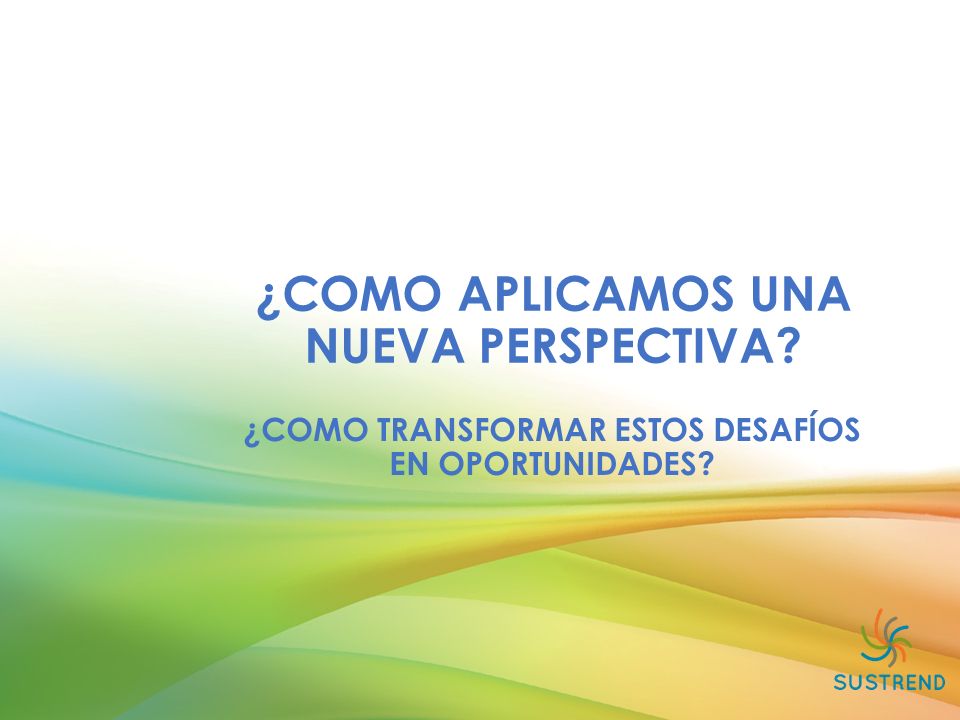 ¿COMO APLICAMOS UNA NUEVA PERSPECTIVA?

¿COMO TRANSFORMAR ESTOS DESAFÍOS EN OPORTUNIDADES?

SUSTREND